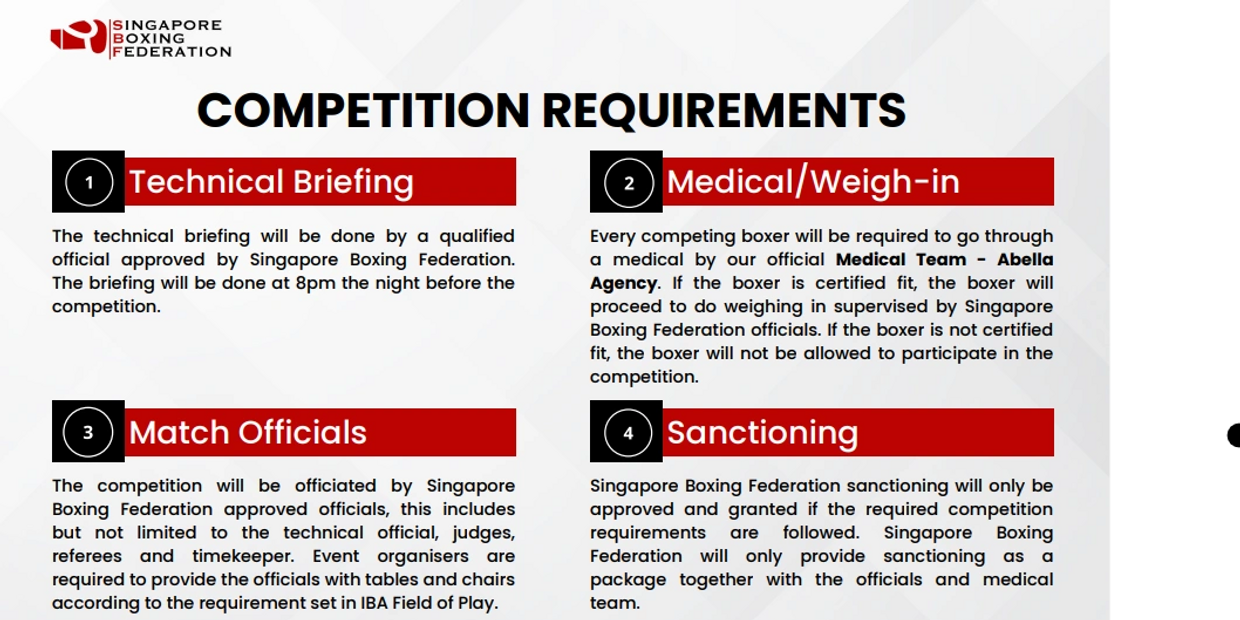 SINGAPORE
BOXING
FEDERATION

COMPETITION REQUIREMENTS

1 Technical Briefing

The technical briefing will be done by a qualified official approved by Singapore Boxing Federation. The briefing will be done at 8pm the night before the competition.

2 Medical/Weigh-in

Every competing boxer will be required to go through a medical by our official Medical Team - Abella Agency. If the boxer is certified fit, the boxer will proceed to do weighing in supervised by Singapore Boxing Federation officials. If the boxer is not certified fit, the boxer will not be allowed to participate in the competition.

3 Match Officials

The competition will be officiated by Singapore Boxing Federation approved officials, this includes but not limited to the technical official, judges, referees and timekeeper. Event organisers are required to provide the officials with tables and chairs according to the requirement set in IBA Field of Play.

4 Sanctioning

Singapore Boxing Federation sanctioning will only be approved and granted if the required competition requirements are followed. Singapore Boxing Federation will only provide sanctioning as a package together with the officials and medical team.